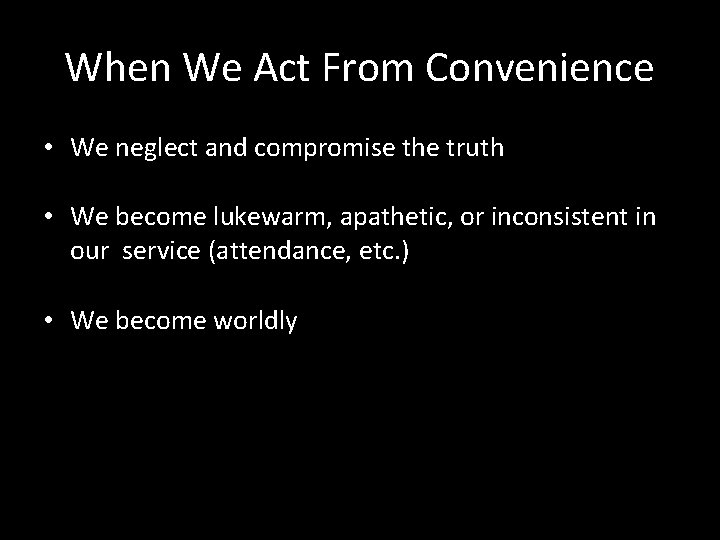 When We Act From Convenience

• We neglect and compromise the truth

• We become lukewarm, apathetic, or inconsistent in our service (attendance, etc.)

• We become worldly